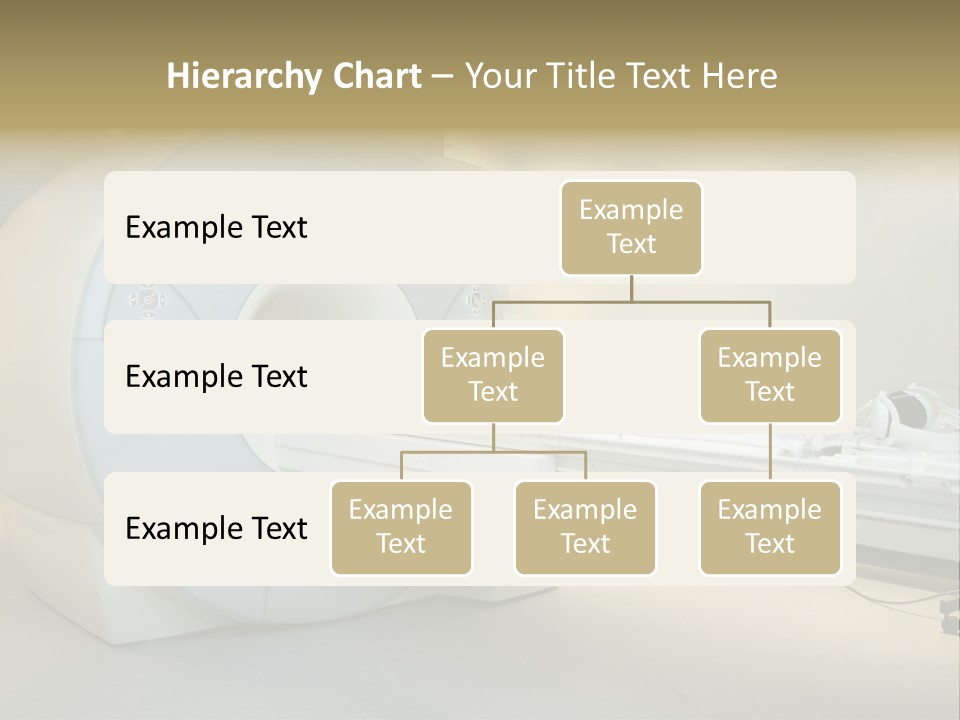 Hierarchy Chart – Your Title Text Here

Example Text

Example Text

Example Text

Example Text

Example Text

Example Text

Example Text

Example Text

Example Text